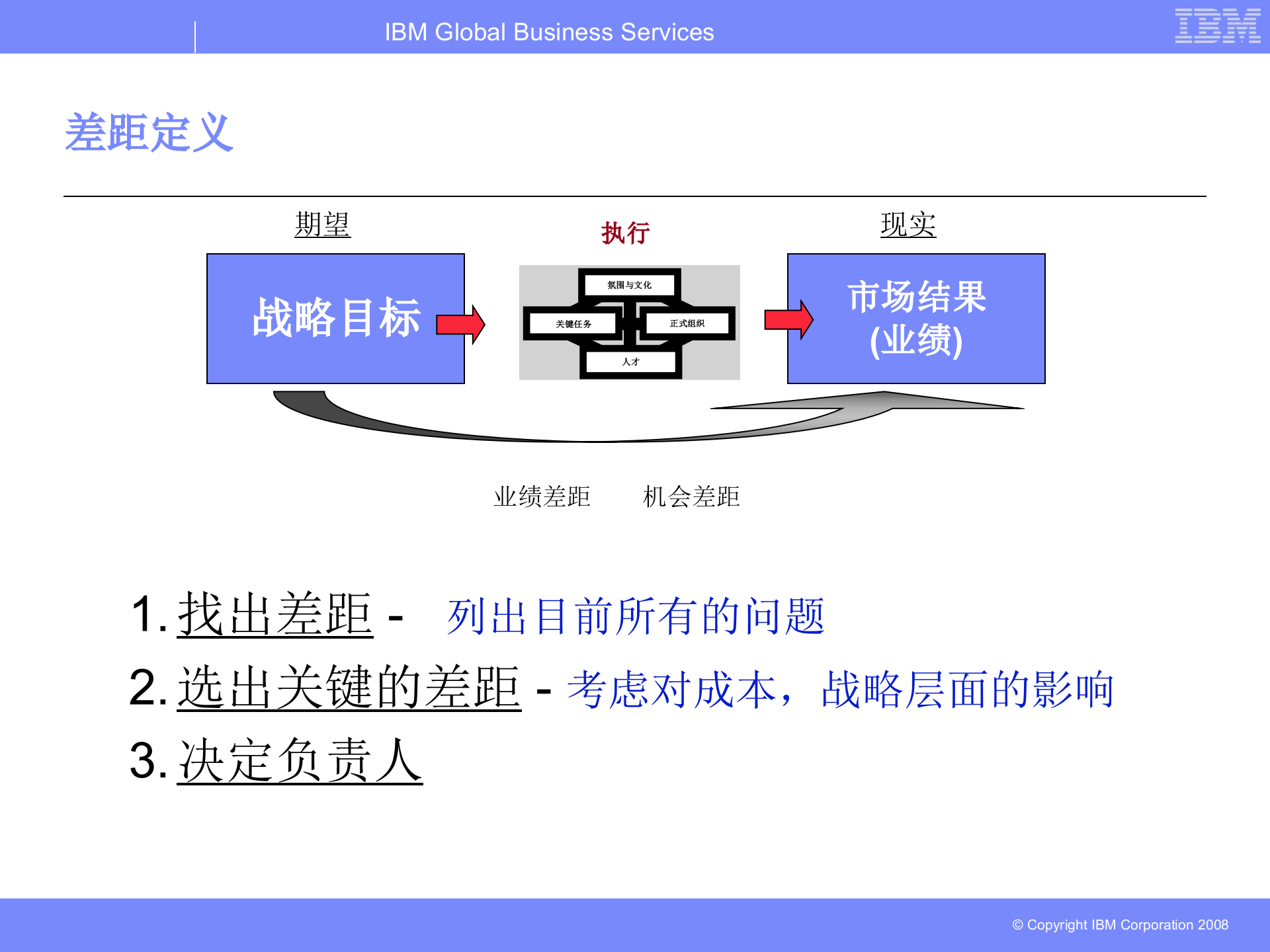 IBM Global Business Services

IBM

差距定义

期望

执行

现实

战略目标

氛围与文化

关键任务

正式组织

人才

市场结果 (业绩)

业绩差距

机会差距

1. 找出差距 - 列出目前所有的问题

2. 选出关键的差距 - 考虑对成本，战略层面的影响

3. 决定负责人

© Copyright IBM Corporation 2008